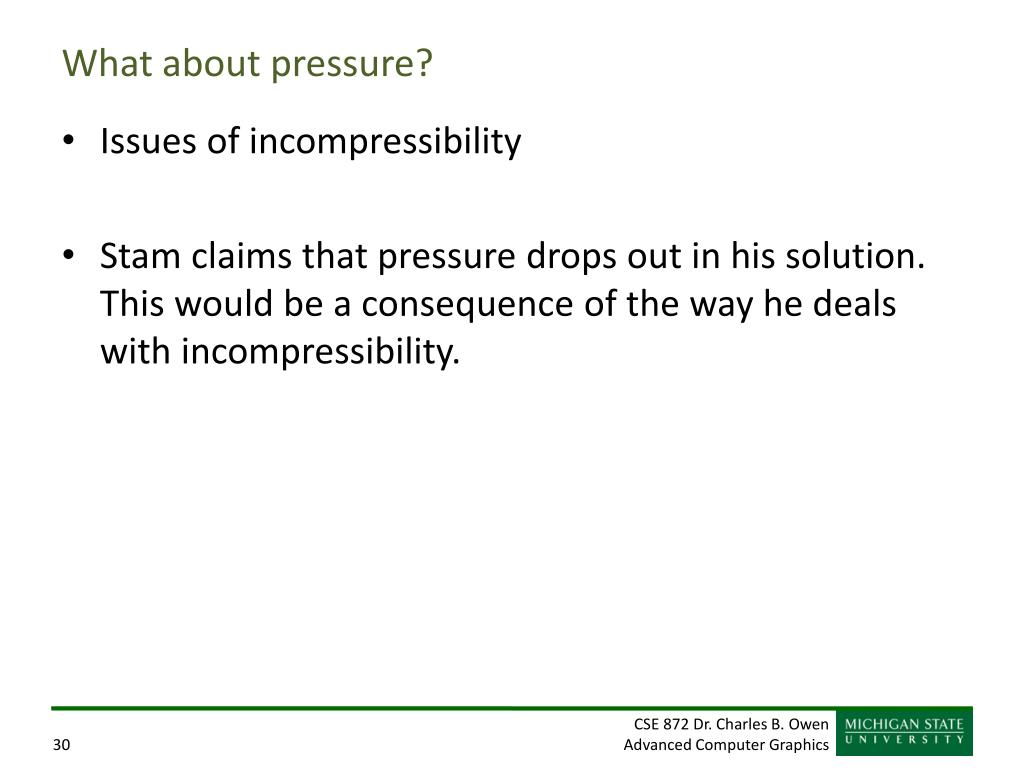 What about pressure?

• Issues of incompressibility

• Stam claims that pressure drops out in his solution. This would be a consequence of the way he deals with incompressibility.

30

CSE 872 Dr. Charles B. Owen
Advanced Computer Graphics

MICHIGAN STATE
UNIVERSITY